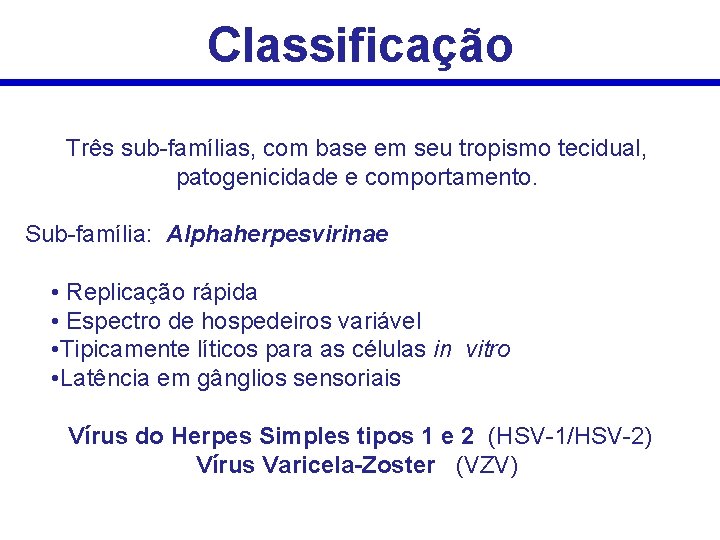 Classificação

Três sub-famílias, com base em seu tropismo tecidual, patogenicidade e comportamento.

Sub-família: Alphaherpesvirinae

• Replicação rápida
• Espectro de hospedeiros variável
•Tipicamente líticos para as células in vitro
•Latência em gânglios sensoriais

Vírus do Herpes Simples tipos 1 e 2 (HSV-1/HSV-2)
Vírus Varicela-Zoster (VZV)